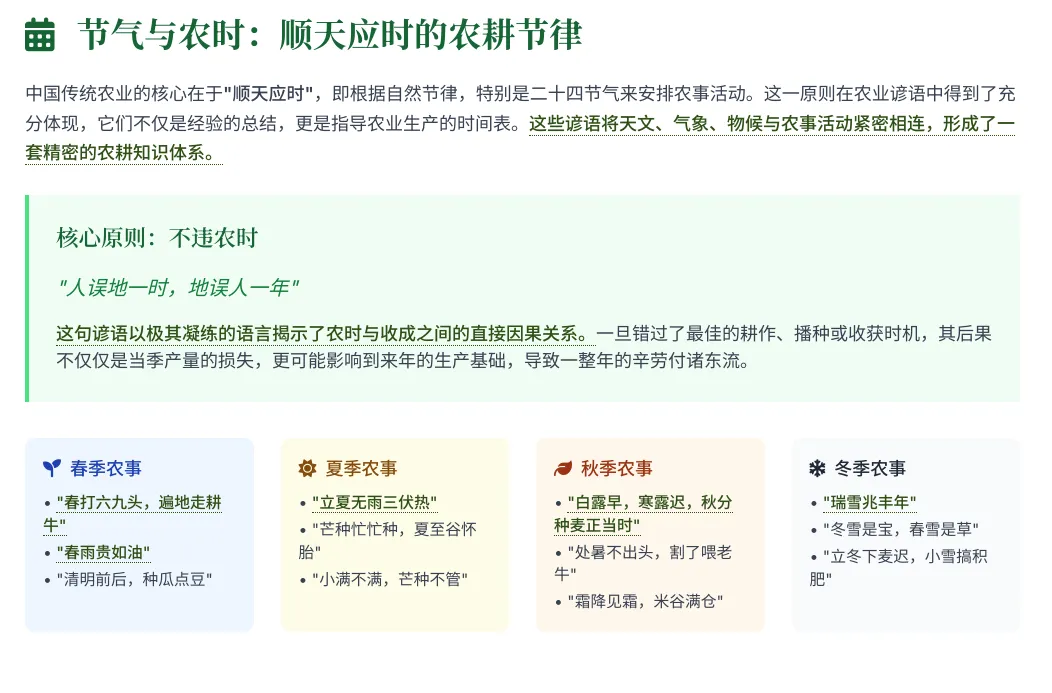 节气与农时：顺天应时的农耕节律

中国传统农业的核心在于"顺天应时"，即根据自然节律，特别是二十四节气来安排农事活动。这一原则在农业谚语中得到了充分体现，它们不仅是经验的总结，更是指导农业生产的时间表。这些谚语将天文、气象、物候与农事活动紧密相连，形成了一套精密的农耕知识体系。

核心原则：不违农时

"人误地一时，地误人一年"

这句谚语以极其凝练的语言揭示了农时与收成之间的直接因果关系。一旦错过了最佳的耕作、播种或收获时机，其后果不仅仅是当季产量的损失，更可能影响到来年的生产基础，导致一整年的辛劳付诸东流。

春季农事
• "春打六九头，遍地走耕牛"
• "春雨贵如油"
• "清明前后，种瓜点豆"

夏季农事
• "立夏无雨三伏热"
• "芒种忙忙种，夏至谷怀胎"
• "小满不满，芒种不管"

秋季农事
• "白露早，寒露迟，秋分种麦正当时"
• "处暑不出头，割了喂老牛"
• "霜降见霜，米谷满仓"

冬季农事
• "瑞雪兆丰年"
• "冬雪是宝，春雪是草"
• "立冬下麦迟，小雪搞积肥"